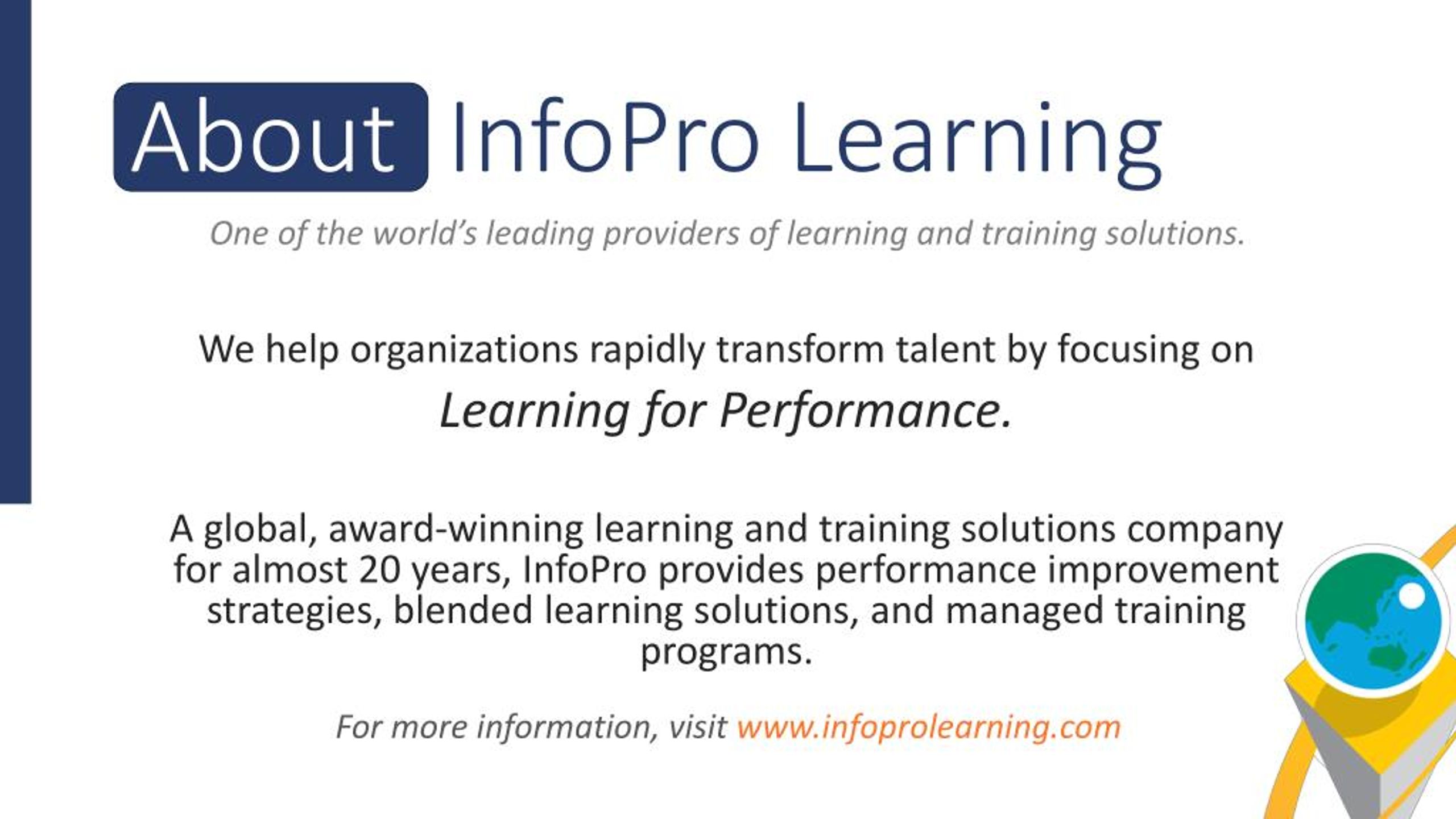 About InfoPro Learning

One of the world's leading providers of learning and training solutions.

We help organizations rapidly transform talent by focusing on
Learning for Performance.

A global, award-winning learning and training solutions company for almost 20 years, InfoPro provides performance improvement strategies, blended learning solutions, and managed training programs.

For more information, visit www.infoprolearning.com